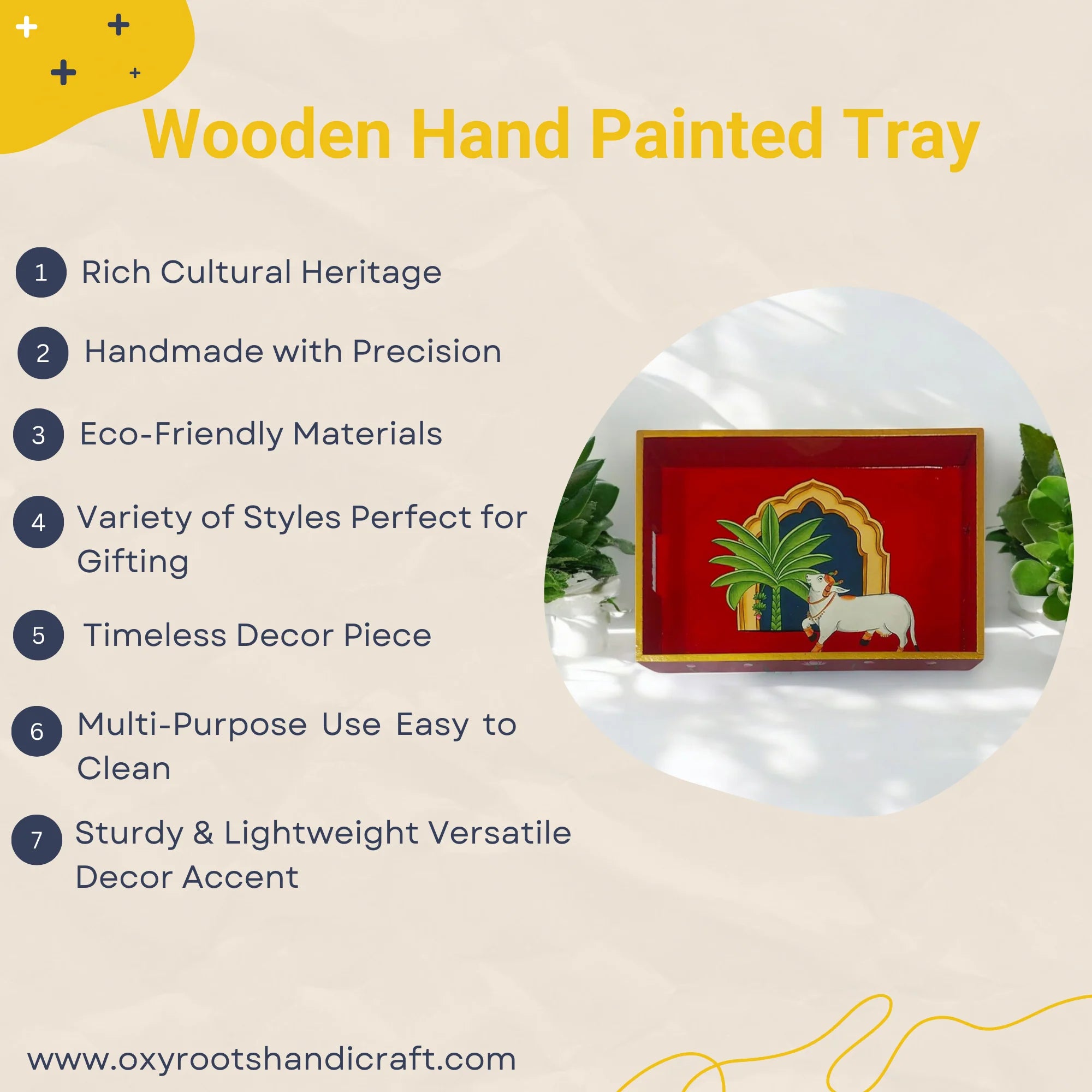 Wooden Hand Painted Tray

1 Rich Cultural Heritage

2 Handmade with Precision

3 Eco-Friendly Materials

4 Variety of Styles Perfect for Gifting

5 Timeless Decor Piece

6 Multi-Purpose Use Easy to Clean

7 Sturdy & Lightweight Versatile Decor Accent

www.oxyrootshandicraft.com